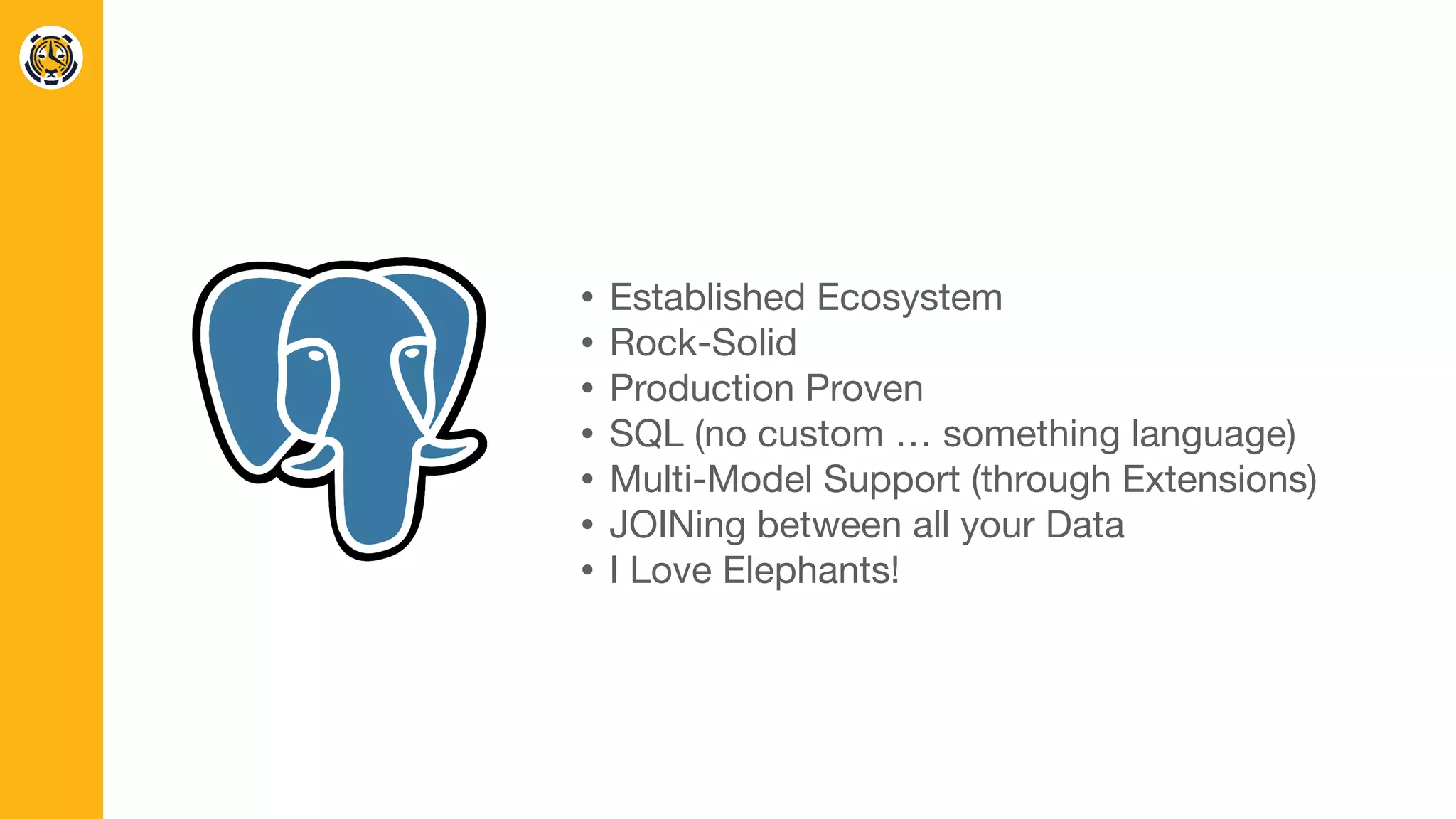 • Established Ecosystem
• Rock-Solid
• Production Proven
• SQL (no custom … something language)
• Multi-Model Support (through Extensions)
• JOINing between all your Data
• I Love Elephants!